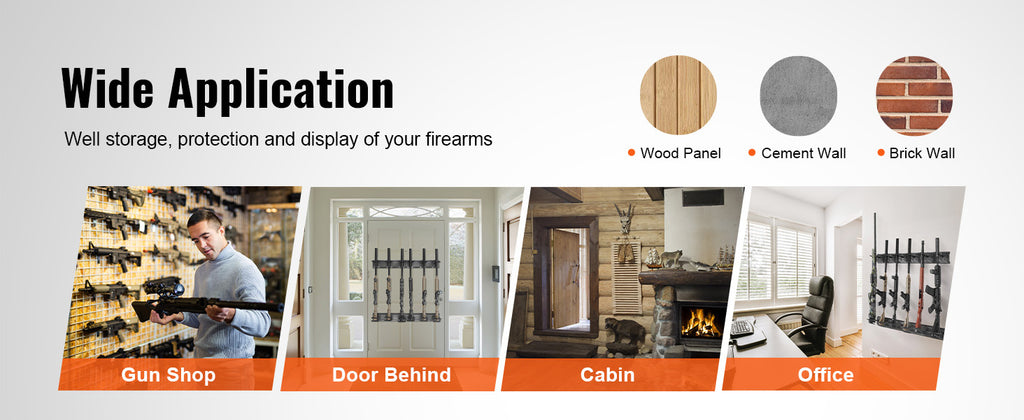 Wide Application

Well storage, protection and display of your firearms

Wood Panel
Cement Wall
Brick Wall

Gun Shop
Door Behind
Cabin
Office